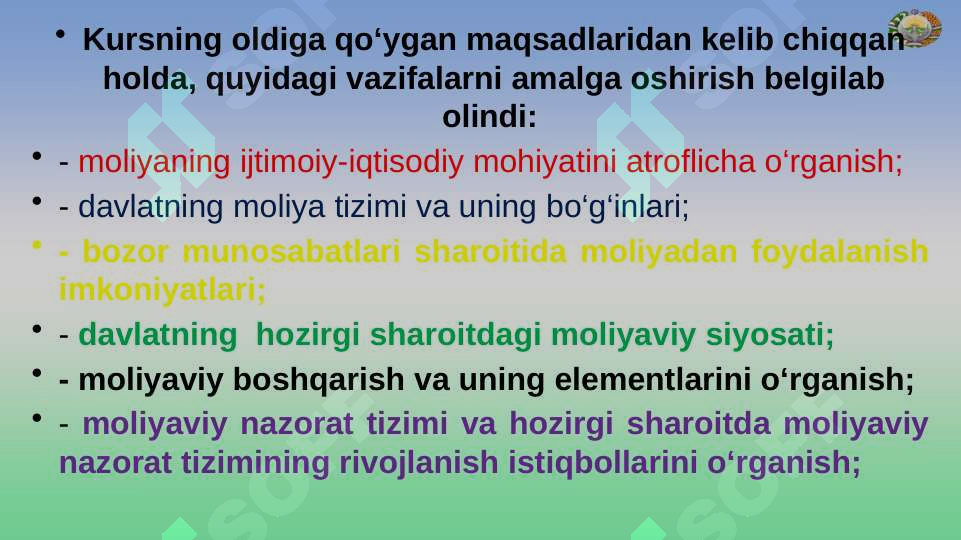 • Kursning oldiga qo‘ygan maqsadlaridan kelib chiqqan holda, quyidagi vazifalarni amalga oshirish belgilab olindi:

• - moliyaning ijtimoiy-iqtisodiy mohiyatini atroflicha o‘rganish;

• - davlatning moliya tizimi va uning bo‘g‘inlari;

• - bozor munosabatlari sharoitida moliyadan foydalanish imkoniyatlari;

• - davlatning hozirgi sharoitdagi moliyaviy siyosati;

• - moliyaviy boshqarish va uning elementlarini o‘rganish;

• - moliyaviy nazorat tizimi va hozirgi sharoitda moliyaviy nazorat tizimining rivojlanish istiqbollarini o‘rganish;